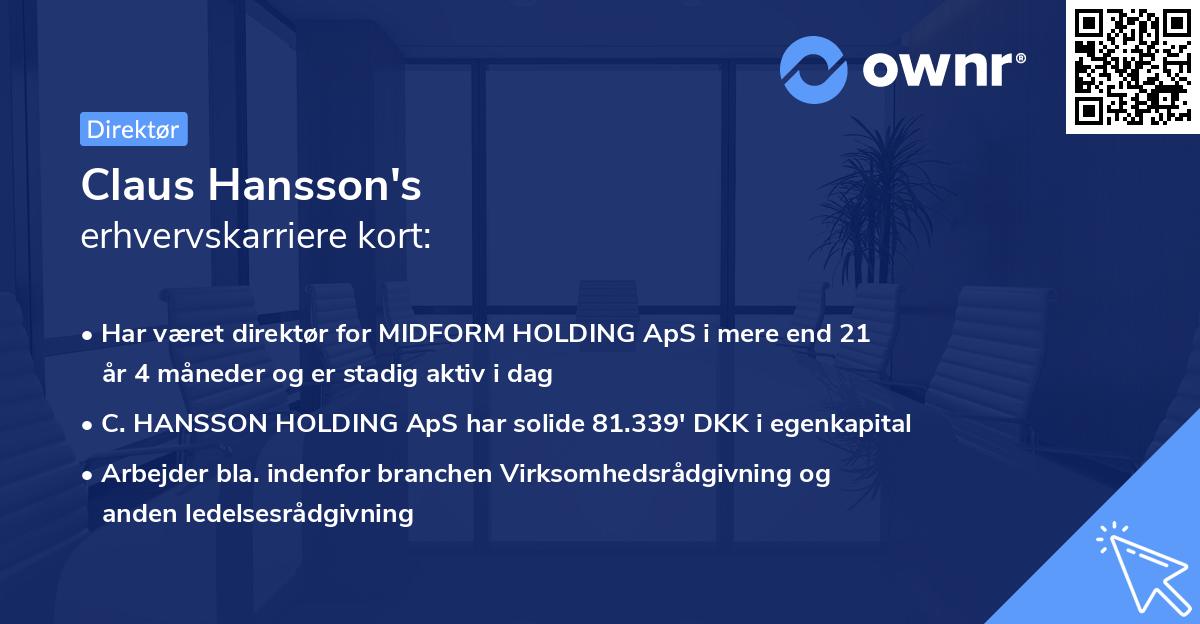 ownr®

Direktør

Claus Hansson's
erhvervskarriere kort:

• Har været direktør for MIDFORM HOLDING ApS i mere end 21 år 4 måneder og er stadig aktiv i dag
• C. HANSSON HOLDING ApS har solide 81.339' DKK i egenkapital
• Arbejder bla. indenfor branchen Virksomhedsrådgivning og anden ledelsesrådgivning